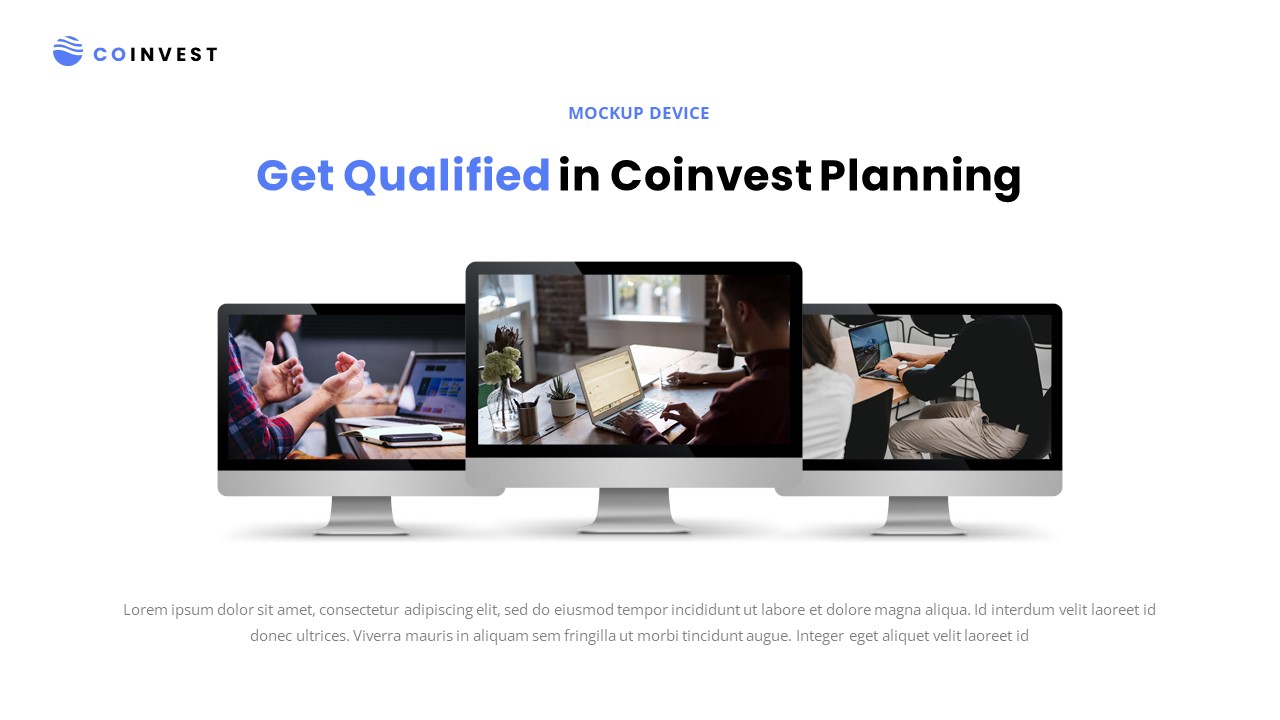 COINVEST

MOCKUP DEVICE

Get Qualified in Coinvest Planning

Lorem ipsum dolor sit amet, consectetur adipiscing elit, sed do eiusmod tempor incididunt ut labore et dolore magna aliqua. Id interdum velit laoreet id donec ultrices. Viverra mauris in aliquam sem fringilla ut morbi tincidunt augue. Integer eget aliquet velit laoreet id